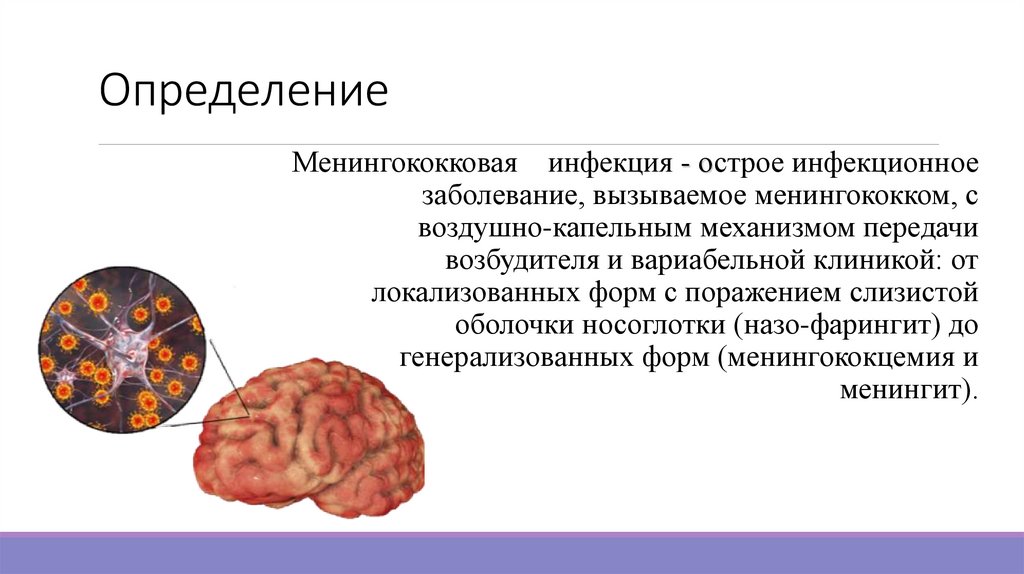 Определение

Менингококковая инфекция - острое инфекционное заболевание, вызываемое менингококком, с воздушно-капельным механизмом передачи возбудителя и вариабельной клиникой: от локализованных форм с поражением слизистой оболочки носоглотки (назо-фарингит) до генерализованных форм (менингококцемия и менингит).